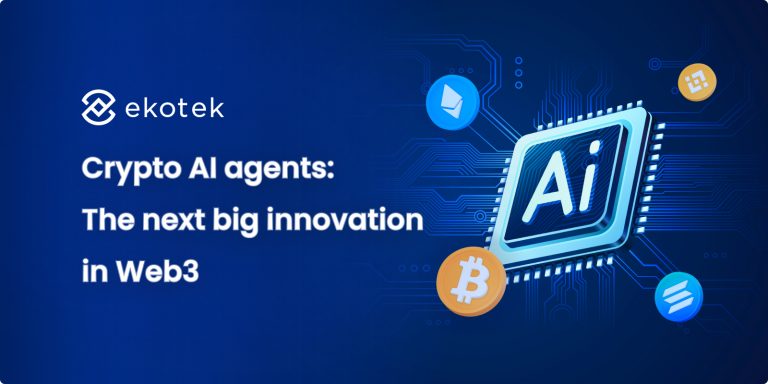 ekotek

Crypto AI agents: The next big innovation in Web3

Ai